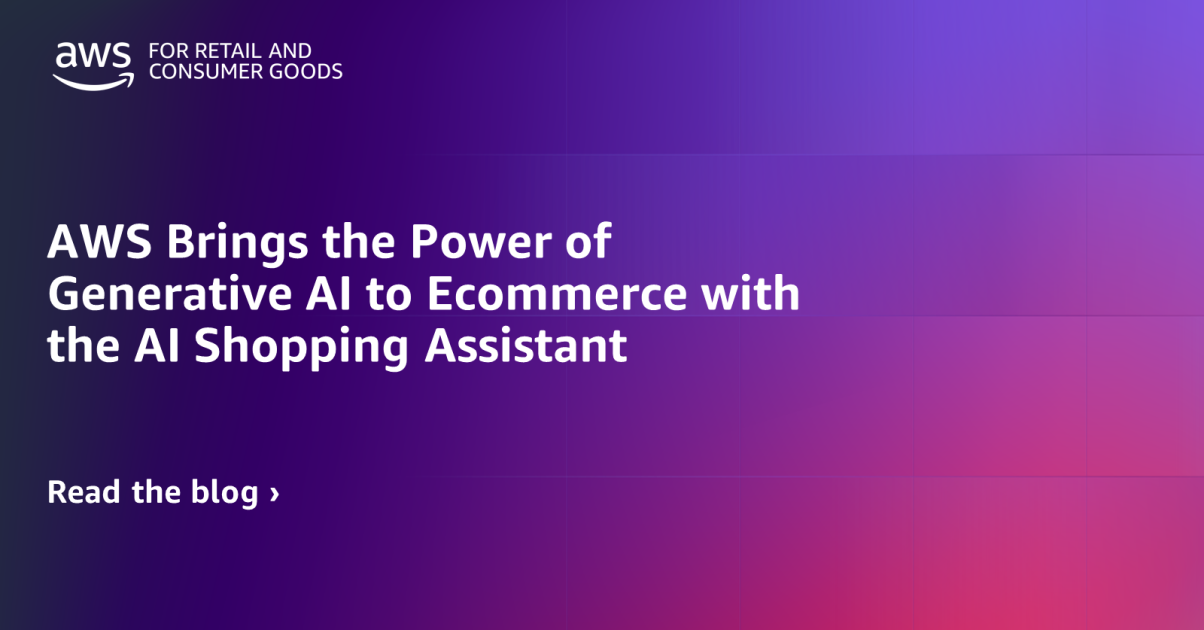 aws FOR RETAIL AND CONSUMER GOODS

AWS Brings the Power of Generative AI to Ecommerce with the AI Shopping Assistant

Read the blog ›